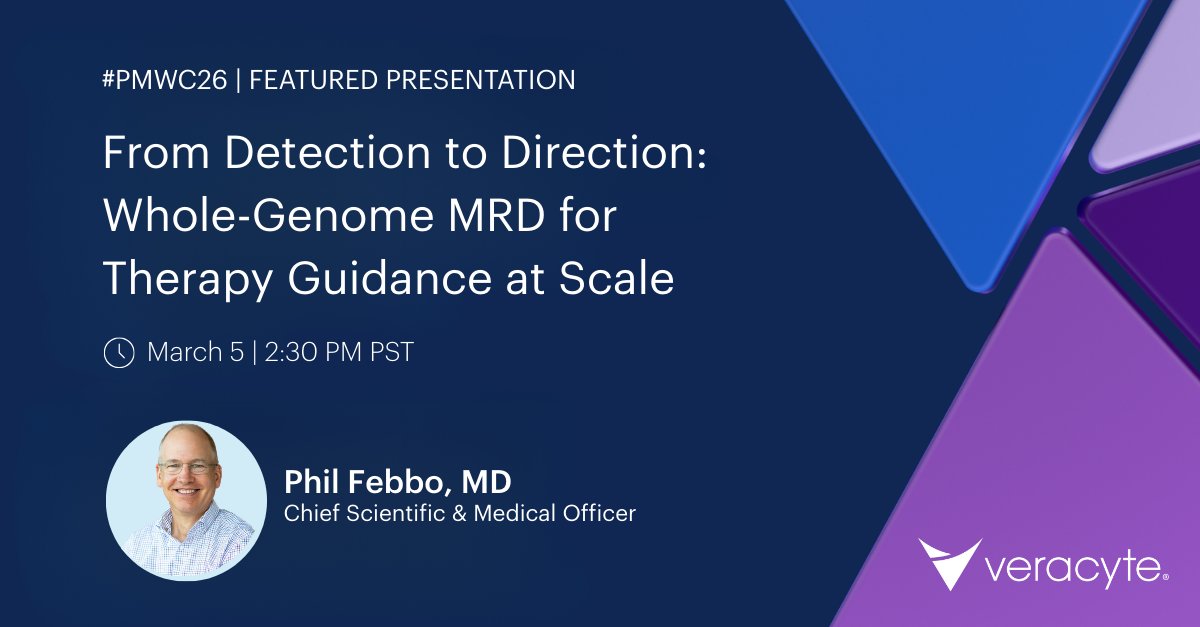 #PMWC26 | FEATURED PRESENTATION

From Detection to Direction: Whole-Genome MRD for Therapy Guidance at Scale

March 5 | 2:30 PM PST

Phil Febbo, MD
Chief Scientific & Medical Officer

veracyte®